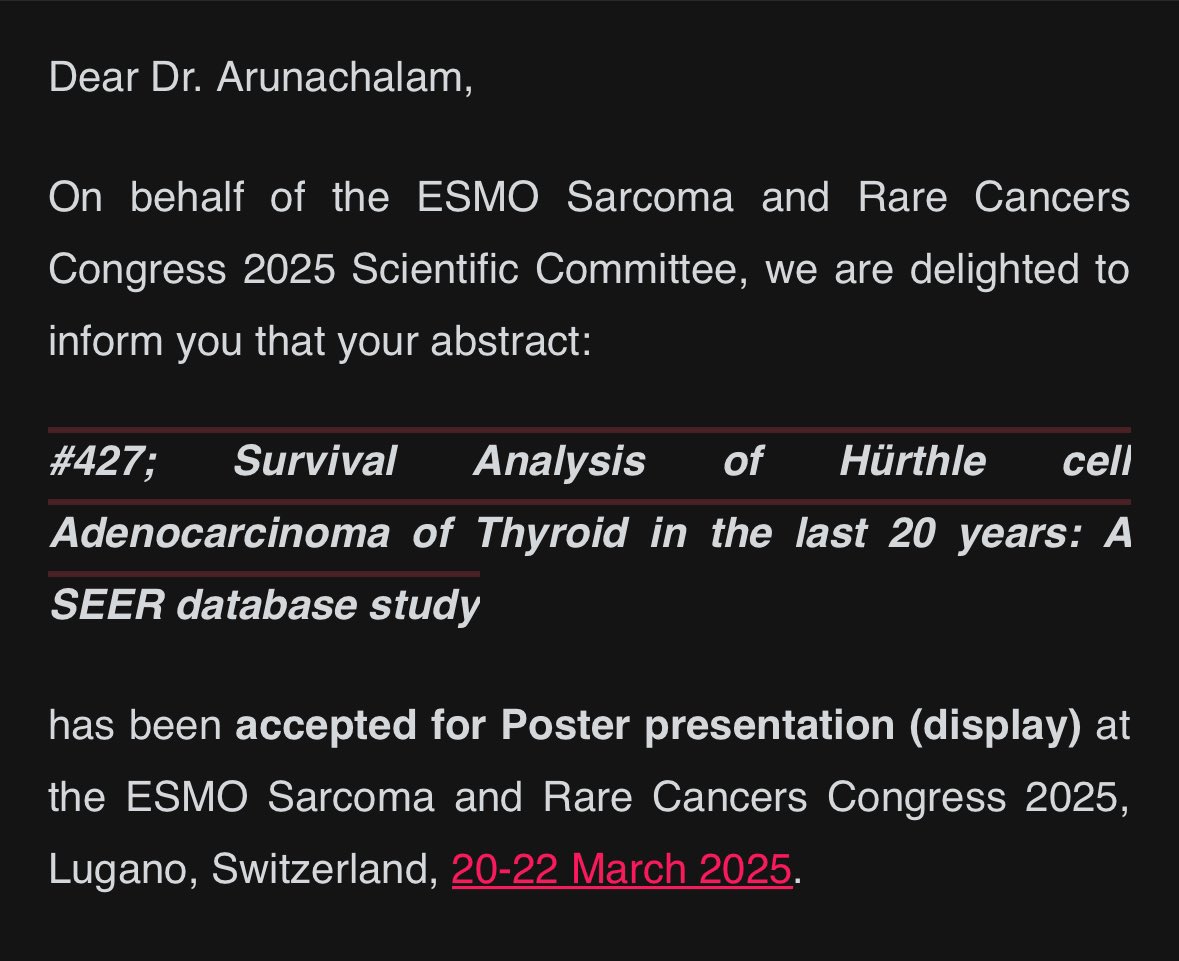 Dear Dr. Arunachalam,

On behalf of the ESMO Sarcoma and Rare Cancers Congress 2025 Scientific Committee, we are delighted to inform you that your abstract:

#427; Survival Analysis of Hürthle cell Adenocarcinoma of Thyroid in the last 20 years: A SEER database study

has been accepted for Poster presentation (display) at the ESMO Sarcoma and Rare Cancers Congress 2025, Lugano, Switzerland, 20-22 March 2025.